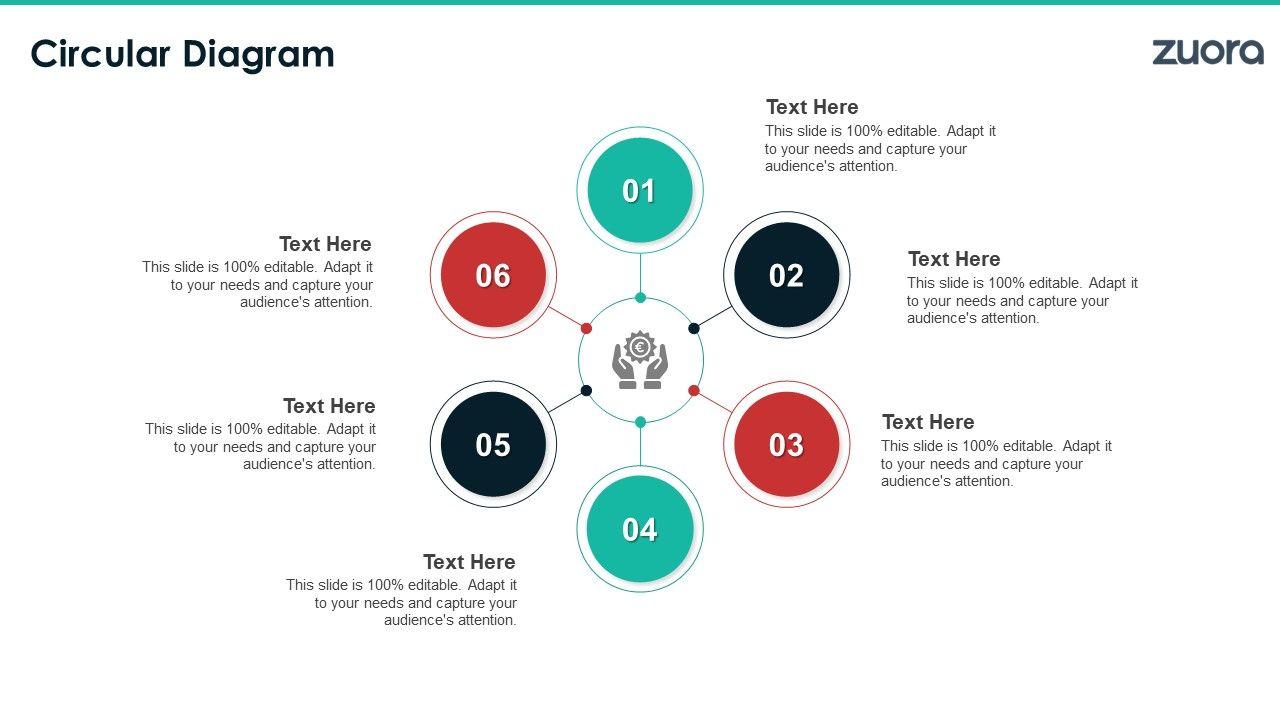 Circular Diagram

zuora

01

Text Here
This slide is 100% editable. Adapt it to your needs and capture your audience's attention.

02

Text Here
This slide is 100% editable. Adapt it to your needs and capture your audience's attention.

03

Text Here
This slide is 100% editable. Adapt it to your needs and capture your audience's attention.

04

Text Here
This slide is 100% editable. Adapt it to your needs and capture your audience's attention.

05

Text Here
This slide is 100% editable. Adapt it to your needs and capture your audience's attention.

06

Text Here
This slide is 100% editable. Adapt it to your needs and capture your audience's attention.